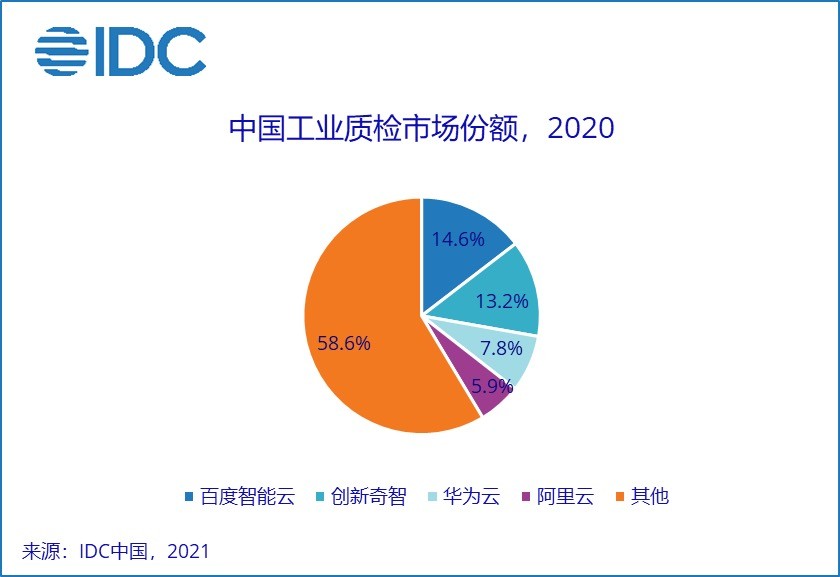 IDC

中国工业质检市场份额，2020

14.6%
13.2%
7.8%
5.9%
58.6%

百度智能云 创新奇智 华为云 阿里云 其他

来源：IDC中国，2021